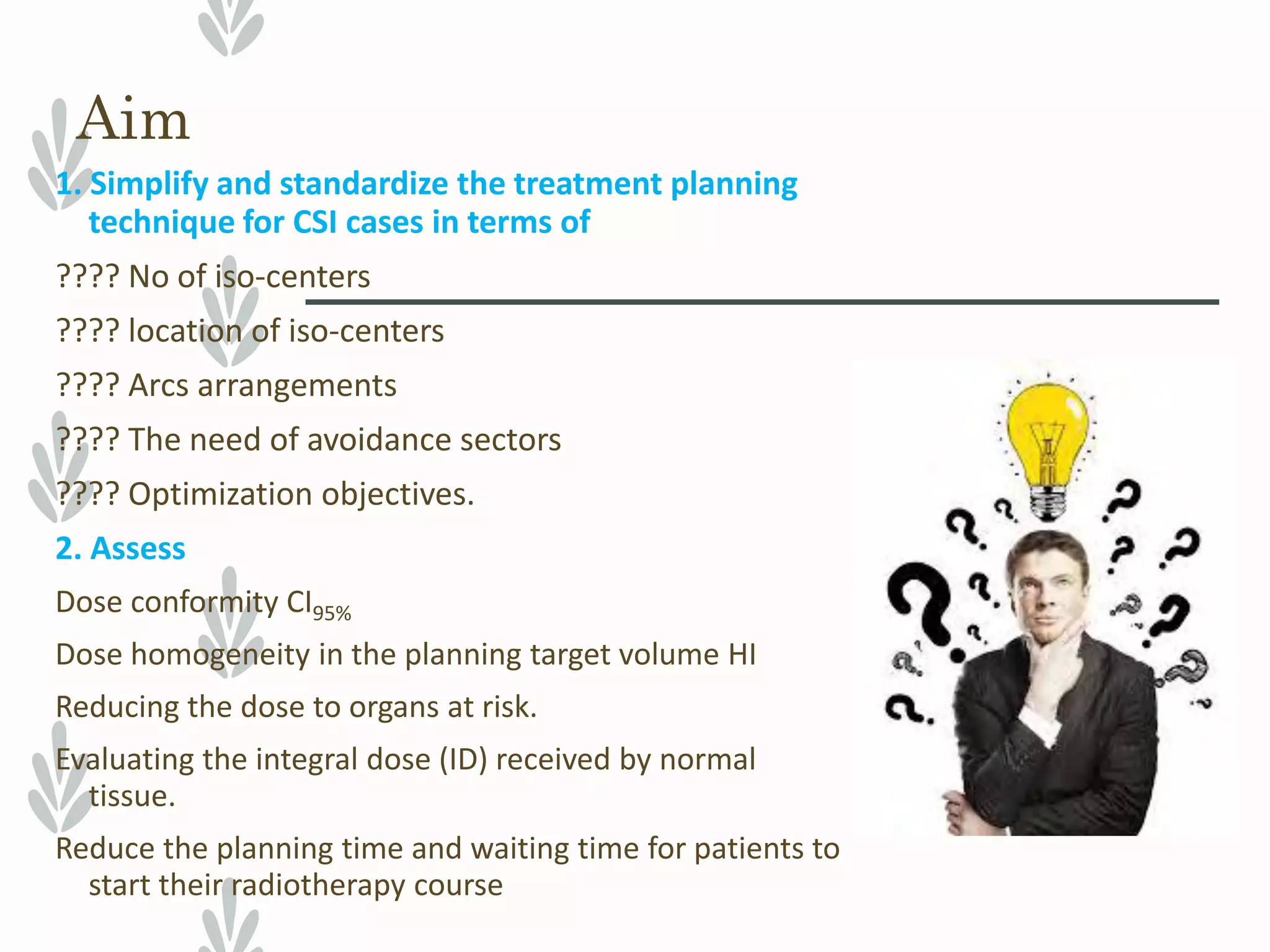 Aim

1. Simplify and standardize the treatment planning technique for CSI cases in terms of

???? No of iso-centers

???? location of iso-centers

???? Arcs arrangements

???? The need of avoidance sectors

???? Optimization objectives.

2. Assess

Dose conformity $CI_{95\%}$

Dose homogeneity in the planning target volume HI

Reducing the dose to organs at risk.

Evaluating the integral dose (ID) received by normal tissue.

Reduce the planning time and waiting time for patients to start their radiotherapy course